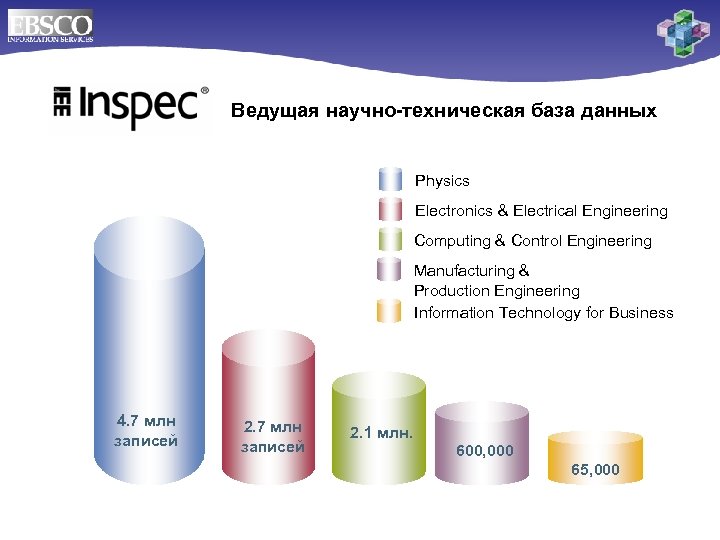 EBSCO
INFORMATION SERVICES

IEE Inspec®

Ведущая научно-техническая база данных

Physics

Electronics & Electrical Engineering

Computing & Control Engineering

Manufacturing & Production Engineering

Information Technology for Business

4.7 млн записей

2.7 млн записей

2.1 млн.

600,000

65,000